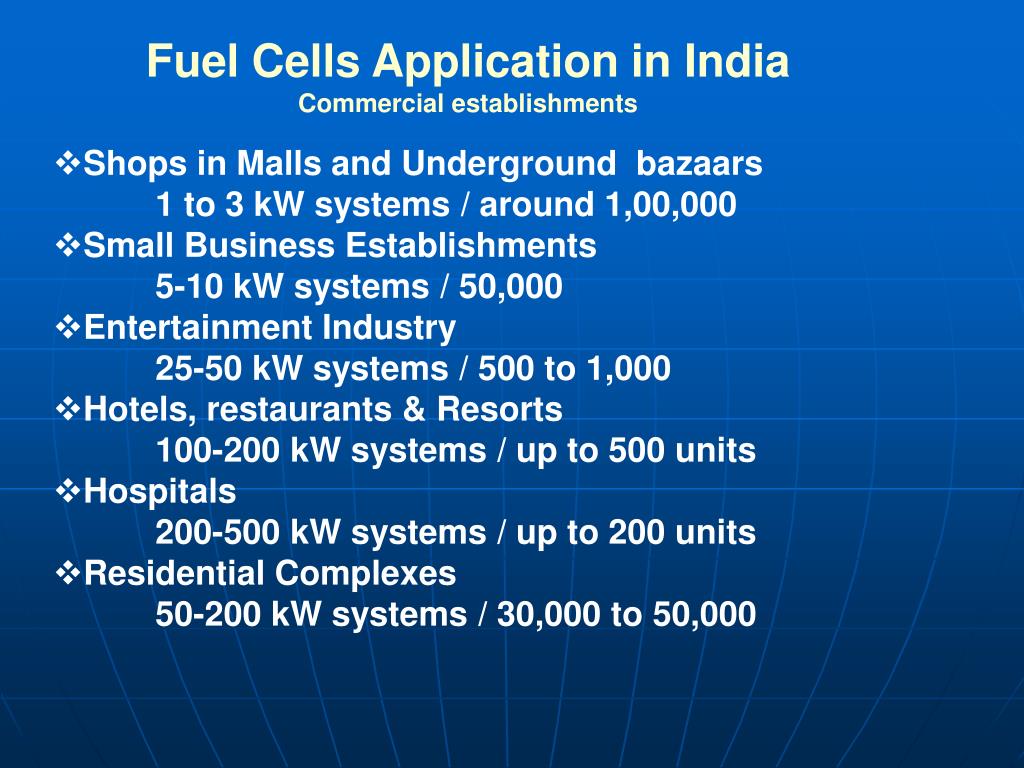 Fuel Cells Application in India
Commercial establishments

❖Shops in Malls and Underground bazaars
1 to 3 kW systems / around 1,00,000
❖Small Business Establishments
5-10 kW systems / 50,000
❖Entertainment Industry
25-50 kW systems / 500 to 1,000
❖Hotels, restaurants & Resorts
100-200 kW systems / up to 500 units
❖Hospitals
200-500 kW systems / up to 200 units
❖Residential Complexes
50-200 kW systems / 30,000 to 50,000